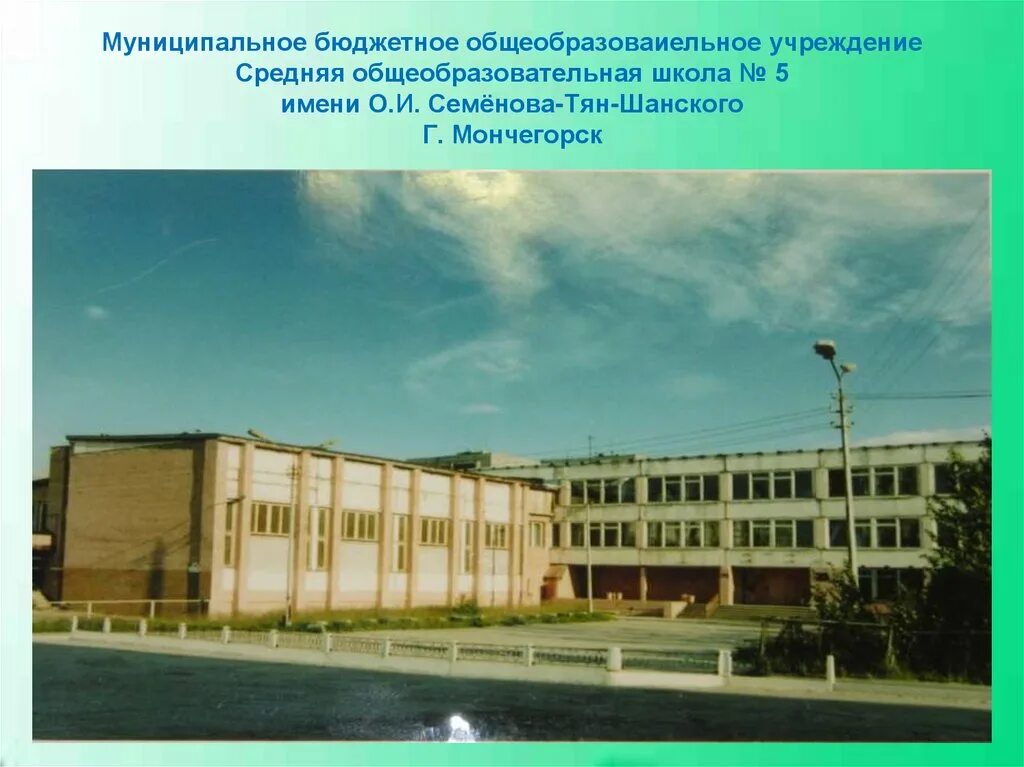 Муниципальное бюджетное общеобразоваиельное учреждение
Средняя общеобразовательная школа № 5
имени О.И. Семёнова-Тян-Шанского
Г. Мончегорск